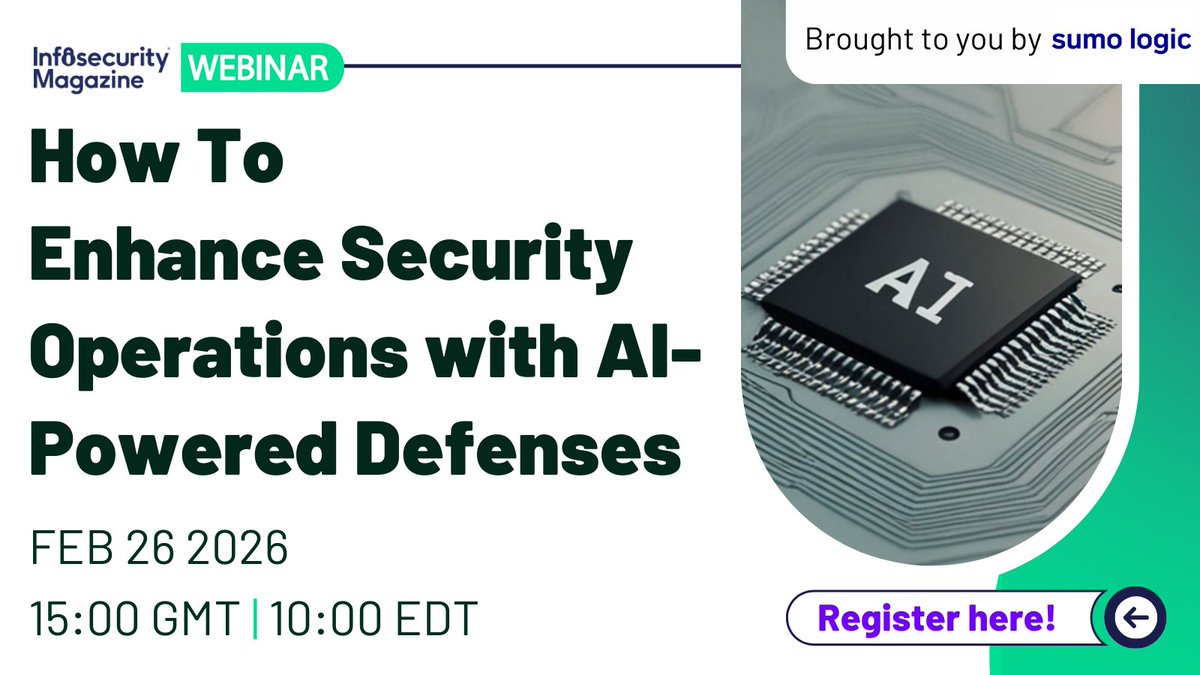 Infosecurity Magazine WEBINAR

Brought to you by sumo logic

How To Enhance Security Operations with AI-Powered Defenses

AI

FEB 26 2026

15:00 GMT | 10:00 EDT

Register here!